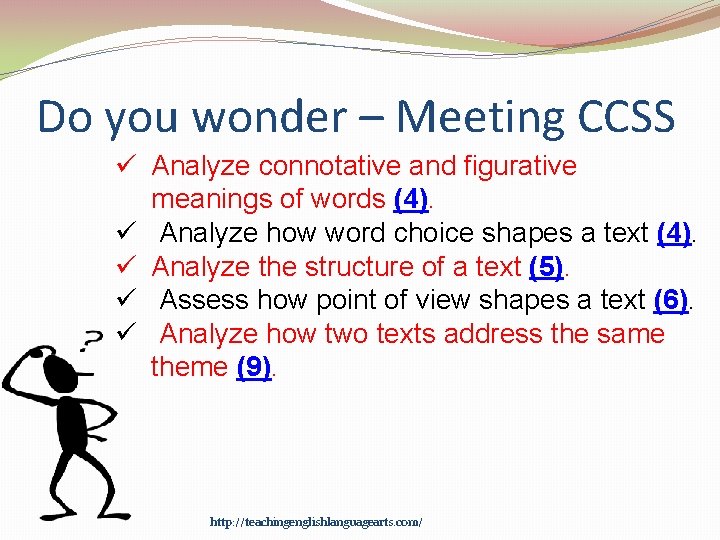 Do you wonder – Meeting CCSS

✓ Analyze connotative and figurative meanings of words (4).
✓ Analyze how word choice shapes a text (4).
✓ Analyze the structure of a text (5).
✓ Assess how point of view shapes a text (6).
✓ Analyze how two texts address the same theme (9).

?

http://teachingenglishlanguagearts.com/